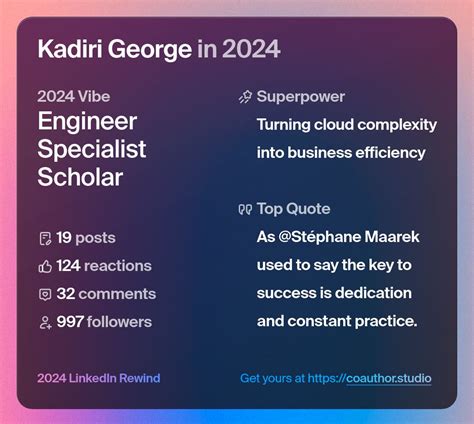 Kadiri George in 2024

2024 Vibe
Engineer
Specialist
Scholar

19 posts
124 reactions
32 comments
997 followers

Superpower
Turning cloud complexity into business efficiency

Top Quote
As @Stéphane Maarek used to say the key to success is dedication and constant practice.

2024 LinkedIn Rewind

Get yours at https://coauthor.studio